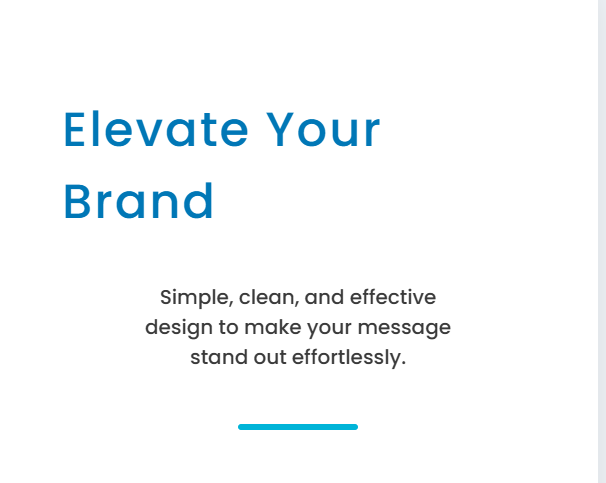 Elevate Your Brand

Simple, clean, and effective design to make your message stand out effortlessly.